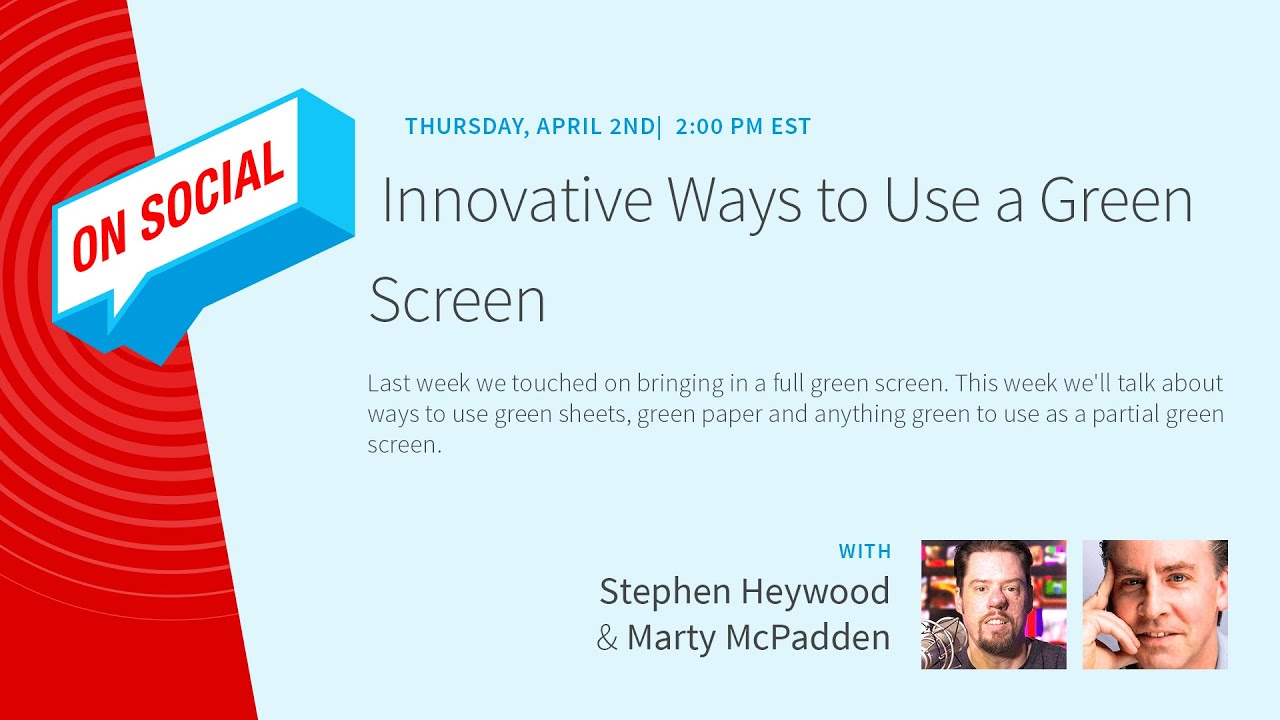 ON SOCIAL

THURSDAY, APRIL 2ND| 2:00 PM EST

Innovative Ways to Use a Green Screen

Last week we touched on bringing in a full green screen. This week we'll talk about ways to use green sheets, green paper and anything green to use as a partial green screen.

WITH
Stephen Heywood
& Marty McPadden